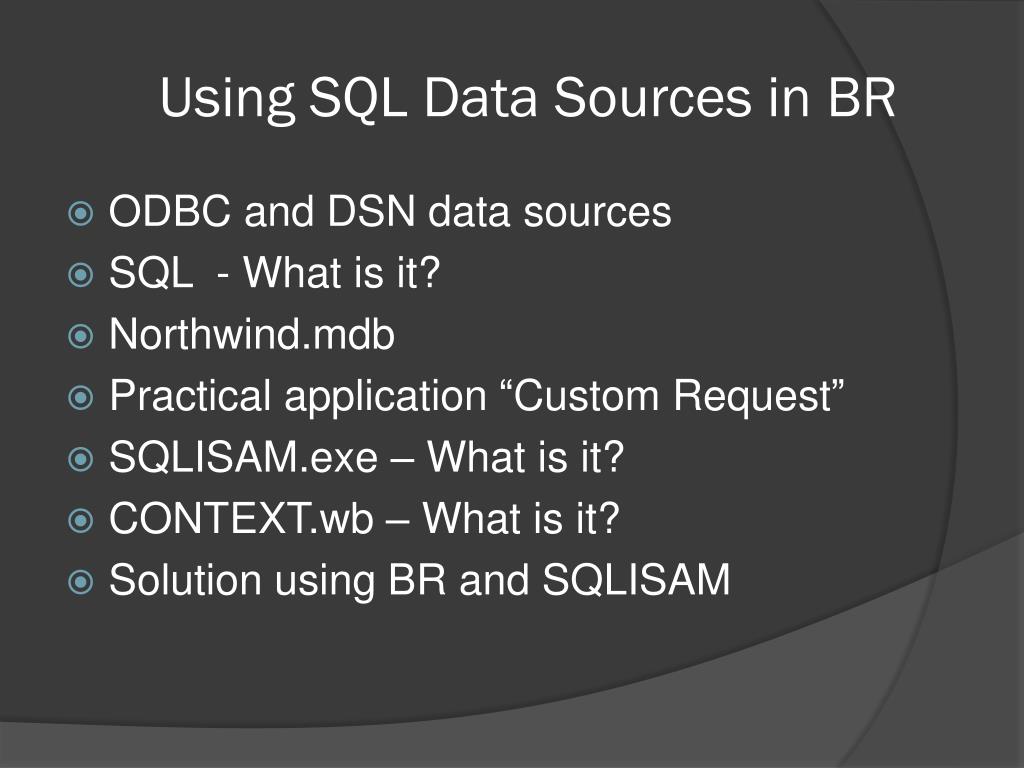 Using SQL Data Sources in BR

ODBC and DSN data sources
SQL - What is it?
Northwind.mdb
Practical application “Custom Request”
SQLISAM.exe – What is it?
CONTEXT.wb – What is it?
Solution using BR and SQLISAM